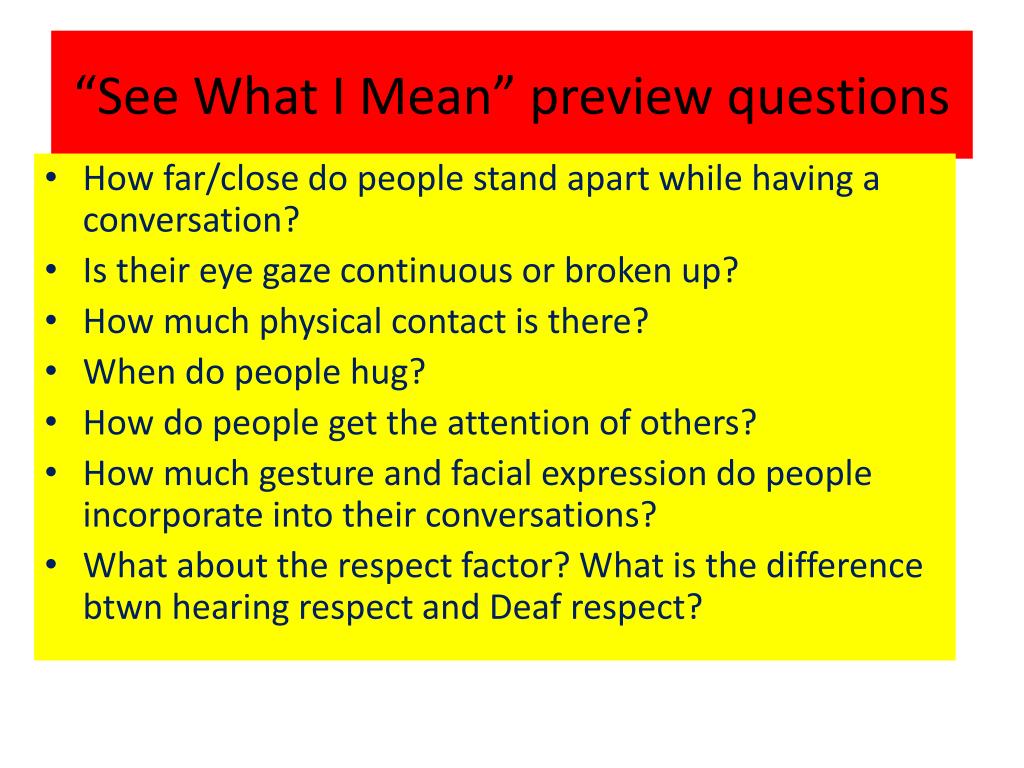 “See What I Mean” preview questions

• How far/close do people stand apart while having a conversation?
• Is their eye gaze continuous or broken up?
• How much physical contact is there?
• When do people hug?
• How do people get the attention of others?
• How much gesture and facial expression do people incorporate into their conversations?
• What about the respect factor? What is the difference btwn hearing respect and Deaf respect?